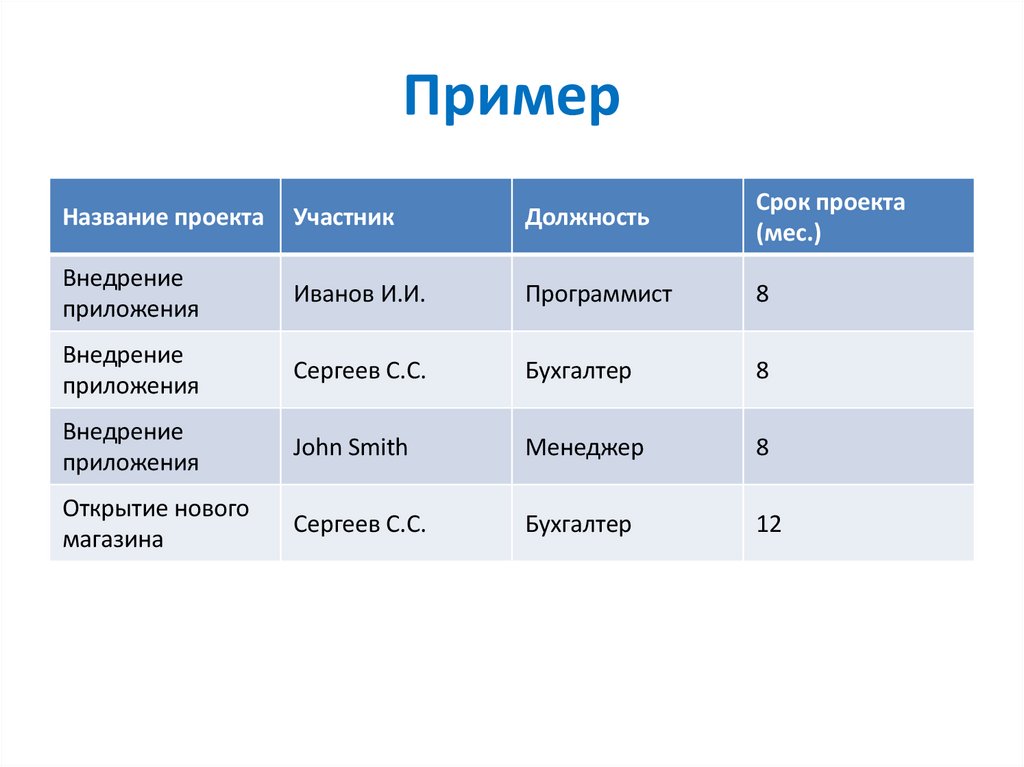 Пример

| Название проекта | Участник | Должность | Срок проекта (мес.) |
|---|---|---|---|
| Внедрение приложения | Иванов И.И. | Программист | 8 |
| Внедрение приложения | Сергеев С.С. | Бухгалтер | 8 |
| Внедрение приложения | John Smith | Менеджер | 8 |
| Открытие нового магазина | Сергеев С.С. | Бухгалтер | 12 |